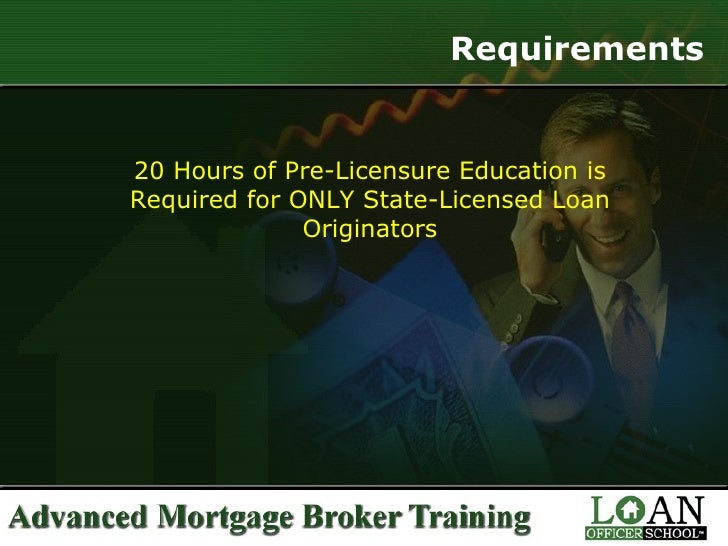 Requirements

20 Hours of Pre-Licensure Education is Required for ONLY State-Licensed Loan Originators

Advanced Mortgage Broker Training

LOAN OFFICER SCHOOL™